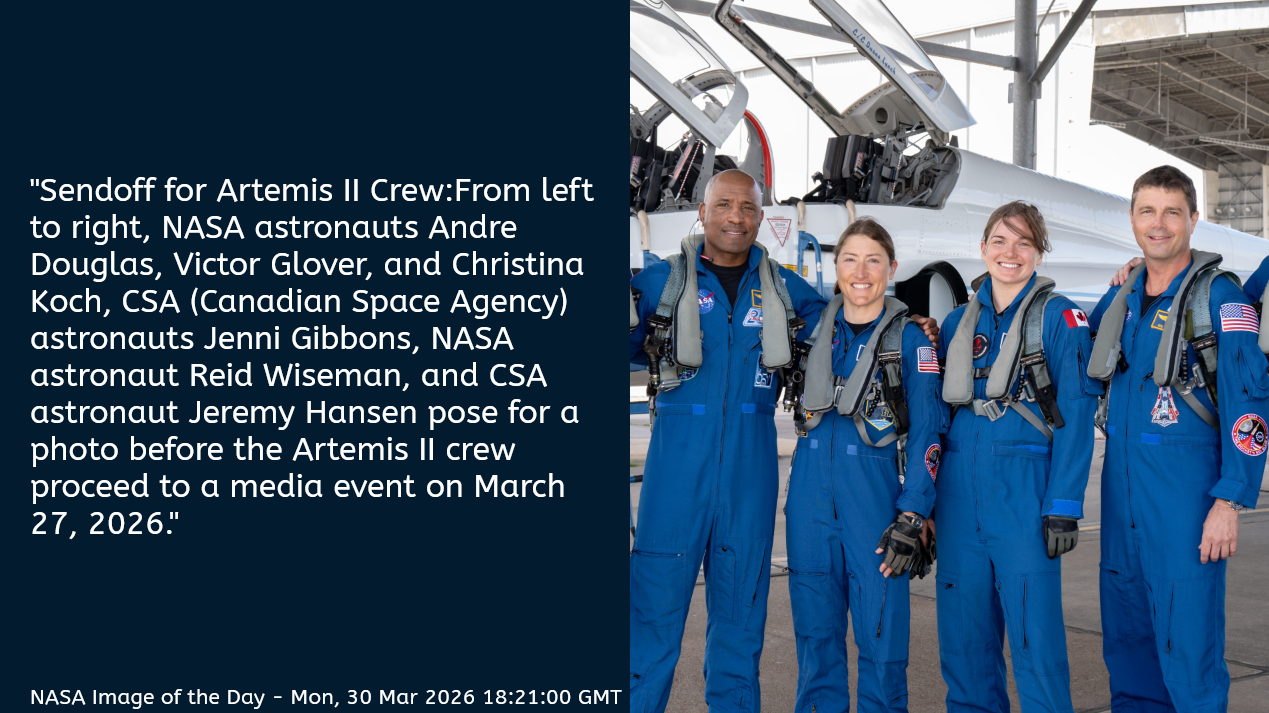 "Sendoff for Artemis II Crew:From left to right, NASA astronauts Andre Douglas, Victor Glover, and Christina Koch, CSA (Canadian Space Agency) astronauts Jenni Gibbons, NASA astronaut Reid Wiseman, and CSA astronaut Jeremy Hansen pose for a photo before the Artemis II crew proceed to a media event on March 27, 2026."

NASA Image of the Day - Mon, 30 Mar 2026 18:21:00 GMT